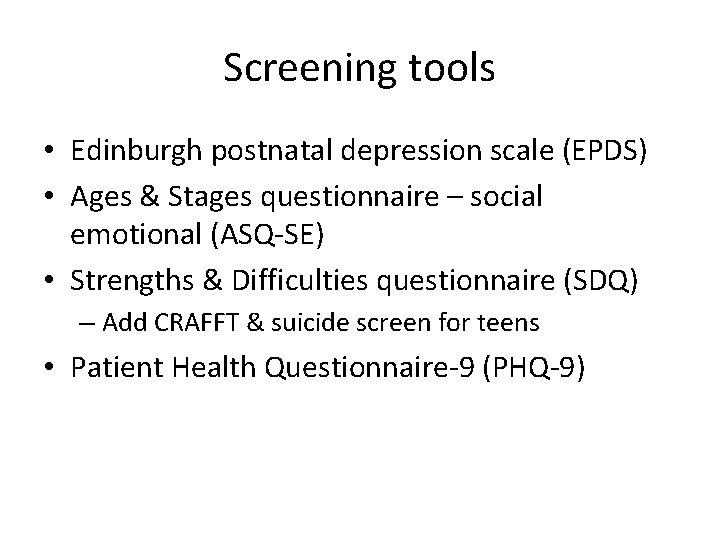 Screening tools

• Edinburgh postnatal depression scale (EPDS)
• Ages & Stages questionnaire – social emotional (ASQ-SE)
• Strengths & Difficulties questionnaire (SDQ)
  – Add CRAFFT & suicide screen for teens
• Patient Health Questionnaire-9 (PHQ-9)